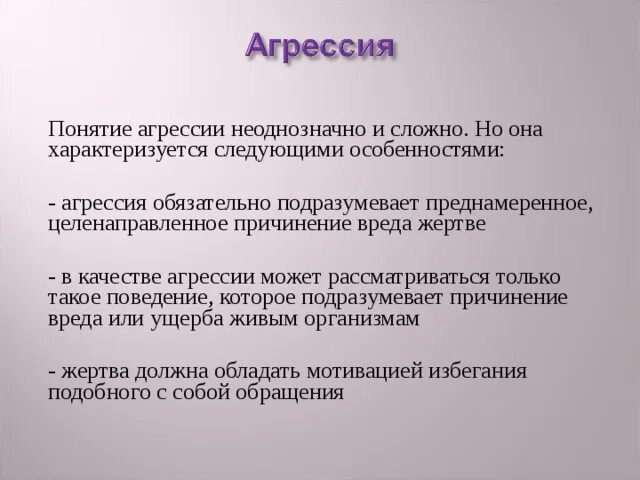 Агрессия

Понятие агрессии неоднозначно и сложно. Но она характеризуется следующими особенностями:

- агрессия обязательно подразумевает преднамеренное, целенаправленное причинение вреда жертве

- в качестве агрессии может рассматриваться только такое поведение, которое подразумевает причинение вреда или ущерба живым организмам

- жертва должна обладать мотивацией избегания подобного с собой обращения